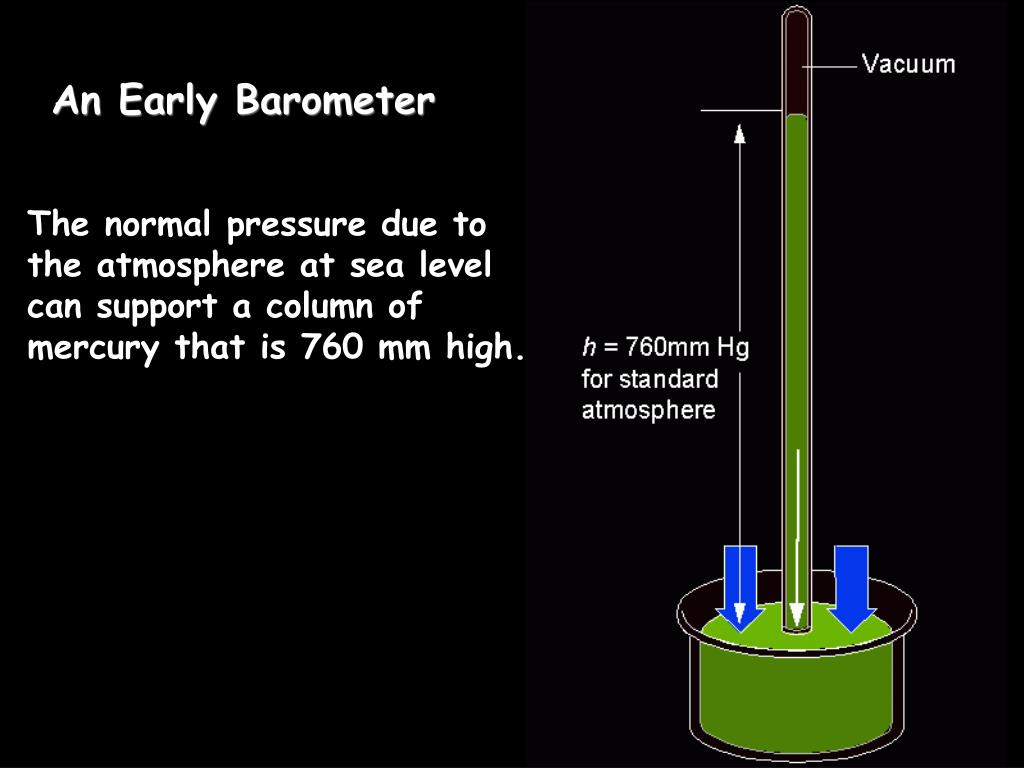 An Early Barometer

The normal pressure due to the atmosphere at sea level can support a column of mercury that is 760 mm high.

Vacuum

$h$ = 760mm Hg for standard atmosphere